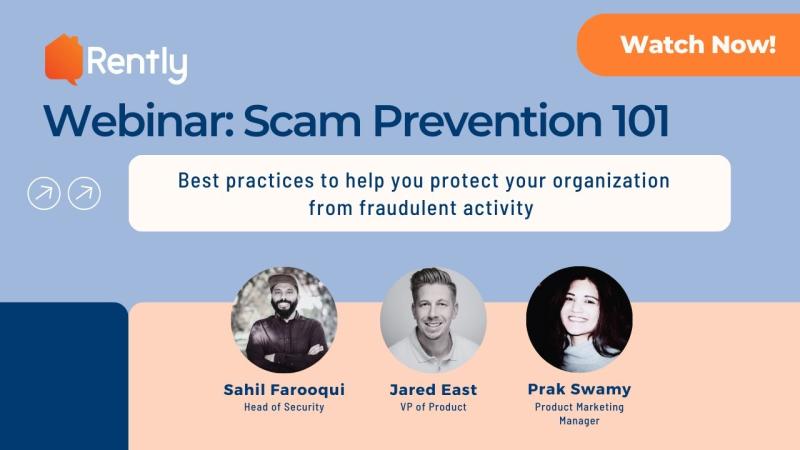 Rently

Watch Now!

Webinar: Scam Prevention 101

Best practices to help you protect your organization from fraudulent activity

Sahil Farooqui
Head of Security

Jared East
VP of Product

Prak Swamy
Product Marketing Manager